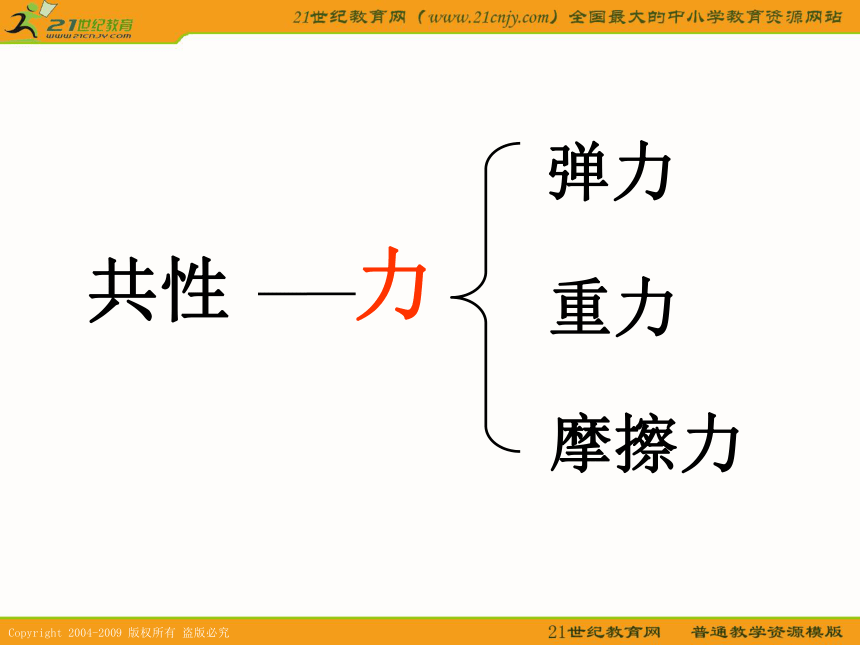 21世纪教育
www.21cnjy.com

21世纪教育网（www.21cnjy.com）全国最大的中小学教育资源网站

共性 ——力

弹力

重力

摩擦力

Copyright 2004-2009 版权所有 盗版必究

21世纪教育网 普通教学资源模版